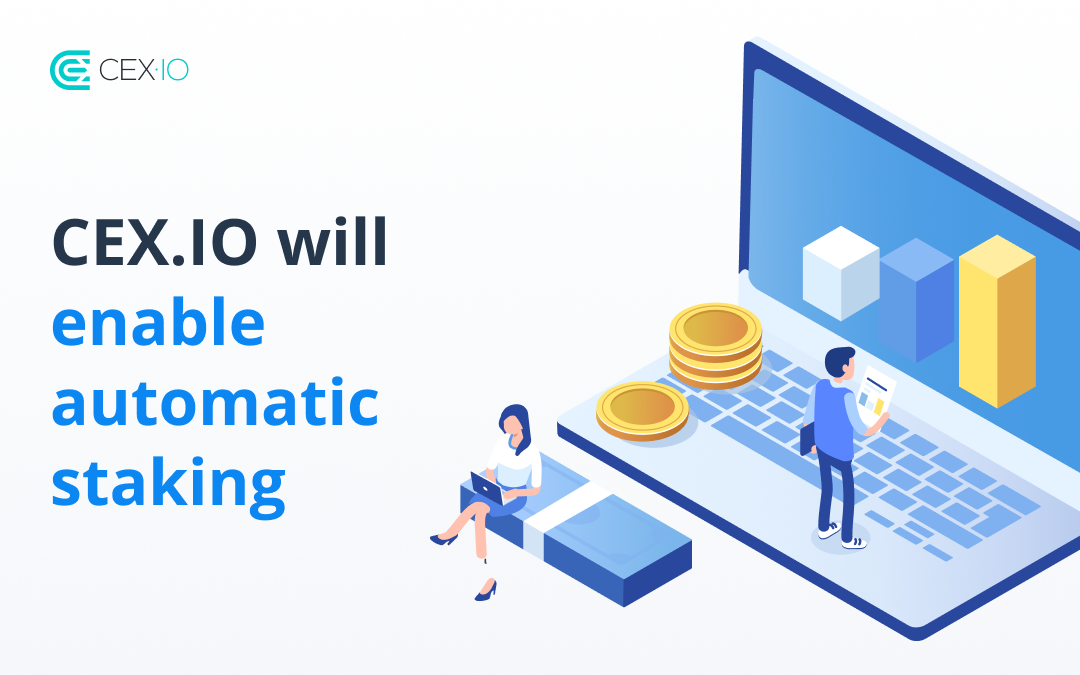 CEX·IO

CEX.IO will enable automatic staking